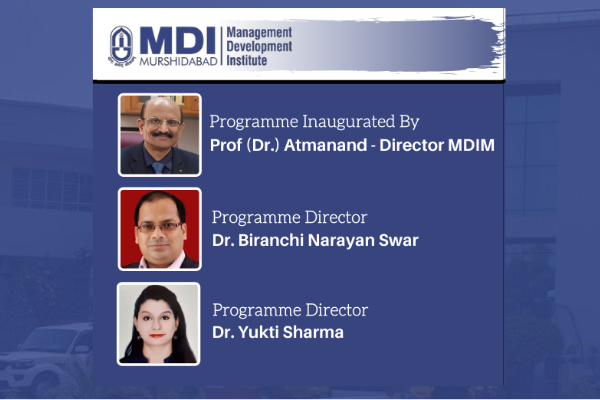 MDI MURSHIDABAD Management Development Institute

Programme Inaugurated By
Prof (Dr.) Atmanand - Director MDIM

Programme Director
Dr. Biranchi Narayan Swar

Programme Director
Dr. Yukti Sharma